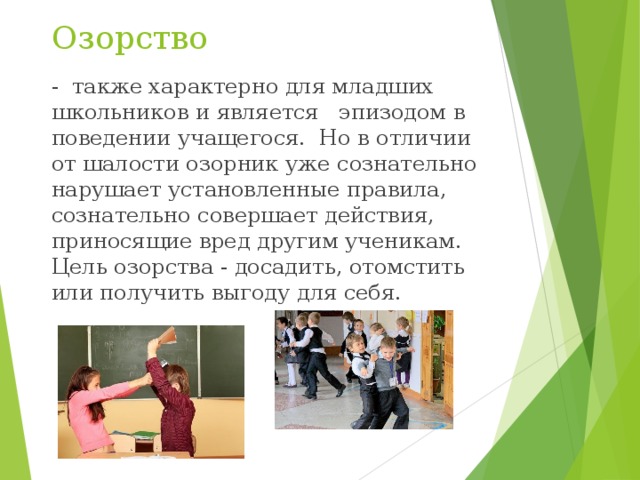 Озорство

- также характерно для младших школьников и является эпизодом в поведении учащегося. Но в отличии от шалости озорник уже сознательно нарушает установленные правила, сознательно совершает действия, приносящие вред другим ученикам. Цель озорства - досадить, отомстить или получить выгоду для себя.